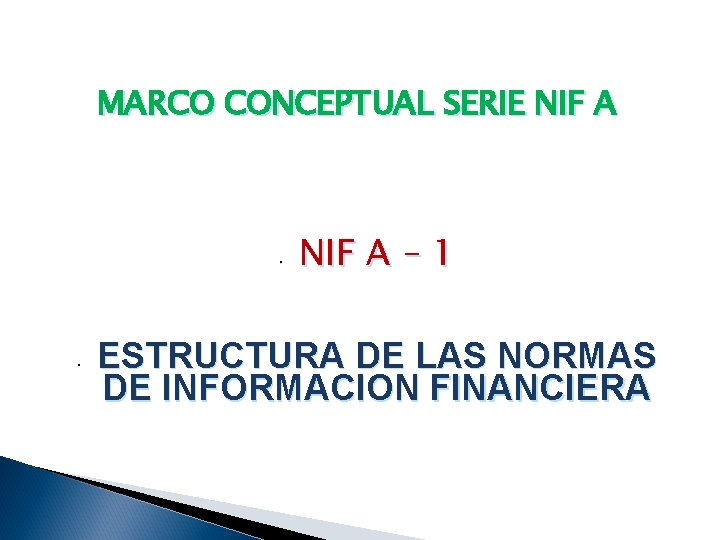 MARCO CONCEPTUAL SERIE NIF A

NIF A – 1

ESTRUCTURA DE LAS NORMAS DE INFORMACION FINANCIERA